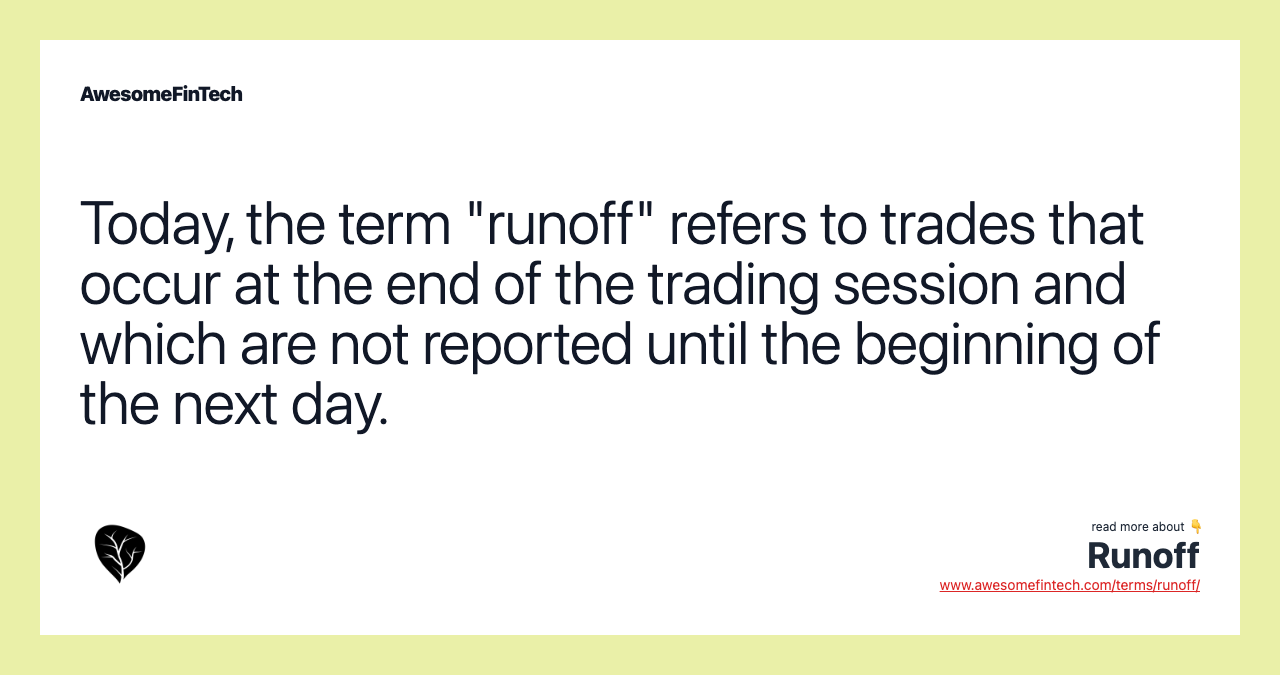 AwesomeFinTech

Today, the term "runoff" refers to trades that occur at the end of the trading session and which are not reported until the beginning of the next day.

read more about 👇
Runoff
www.awesomefintech.com/terms/runoff/